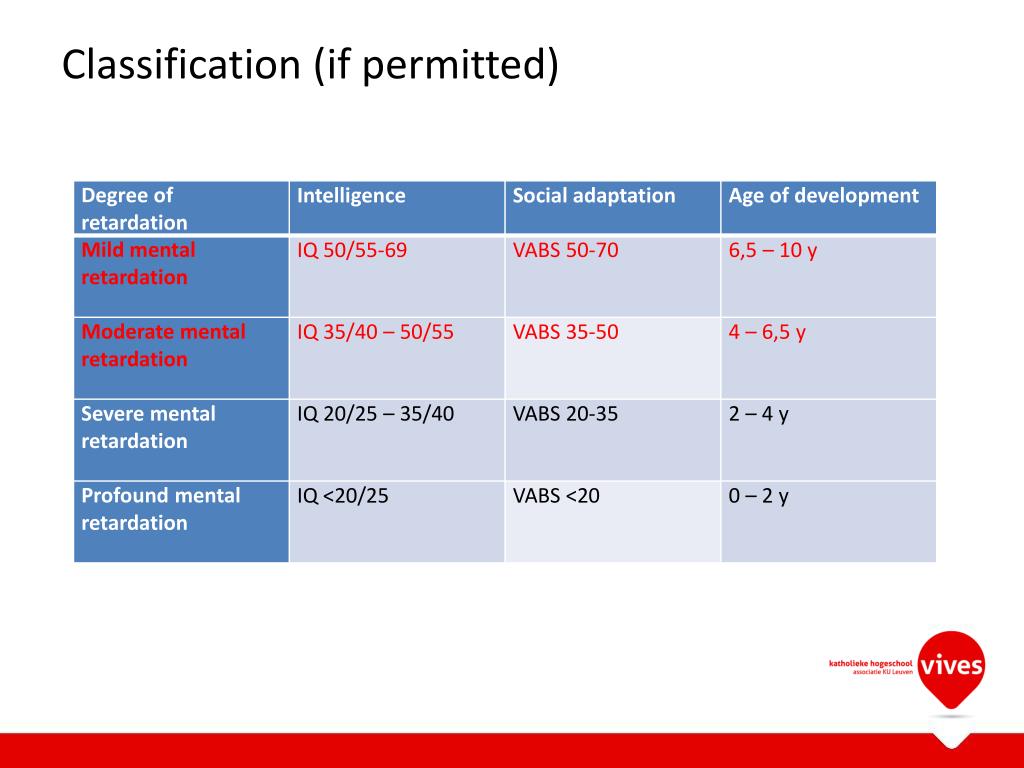 Classification (if permitted)

| Degree of retardation | Intelligence | Social adaptation | Age of development |
|---|---|---|---|
| Mild mental retardation | IQ 50/55-69 | VABS 50-70 | 6,5 – 10 y |
| Moderate mental retardation | IQ 35/40 – 50/55 | VABS 35-50 | 4 – 6,5 y |
| Severe mental retardation | IQ 20/25 – 35/40 | VABS 20-35 | 2 – 4 y |
| Profound mental retardation | IQ <20/25 | VABS <20 | 0 – 2 y |

katholieke hogeschool
associatie KU Leuven
vives